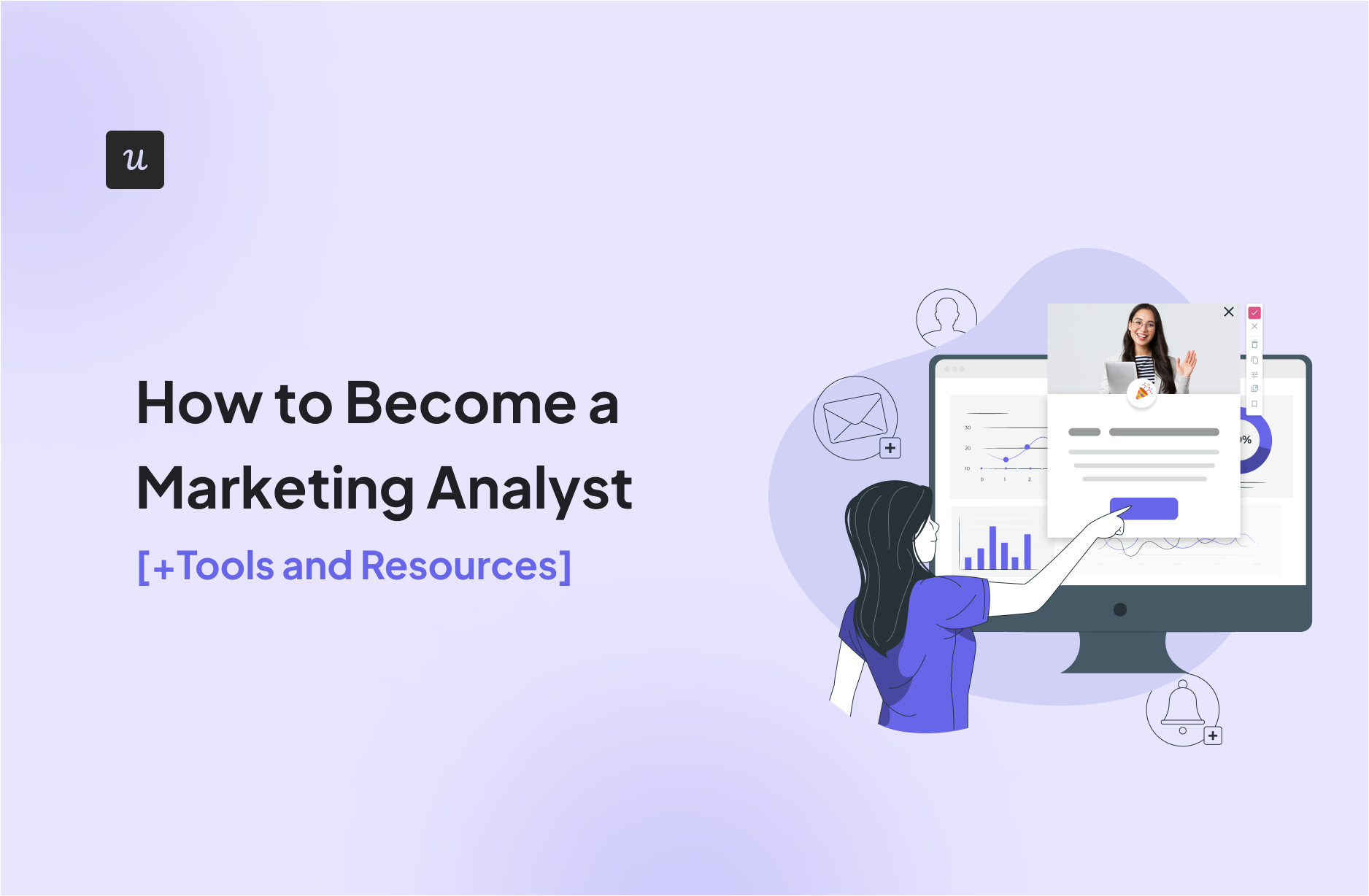 u

How to Become a Marketing Analyst

[+Tools and Resources]

30
20
10
0 1 2

%